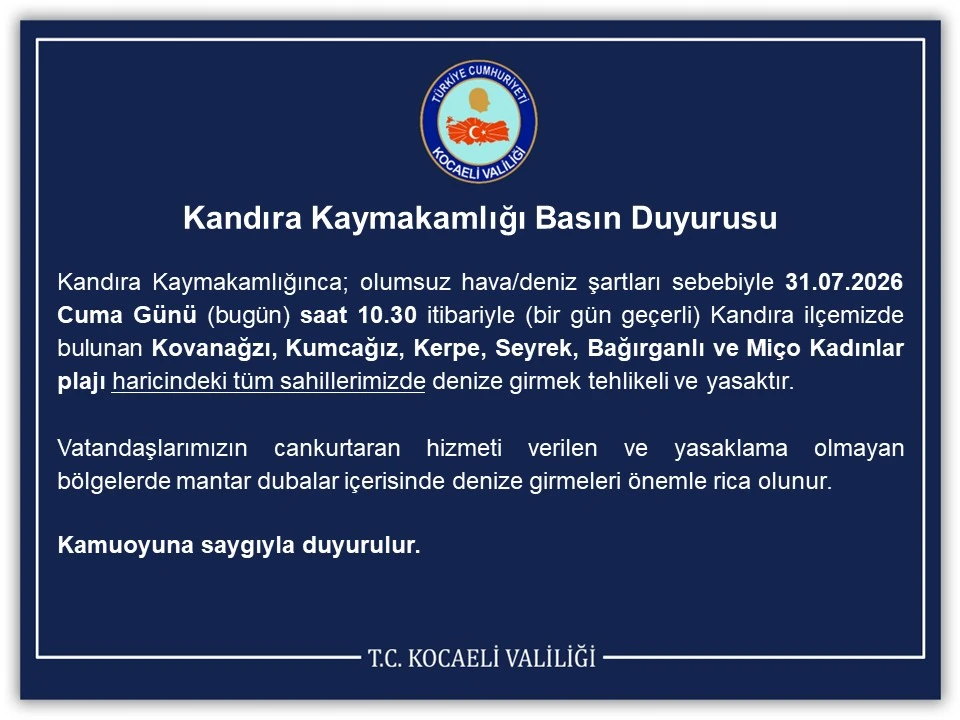 TÜRKİYE CUMHURİYETİ
KOCAELİ VALİLİĞİ

Kandıra Kaymakamlığı Basın Duyurusu

Kandıra Kaymakamlığınca; olumsuz hava/deniz şartları sebebiyle 31.07.2026 Cuma Günü (bugün) saat 10.30 itibariyle (bir gün geçerli) Kandıra ilçemizde bulunan Kovanağzı, Kumcağız, Kerpe, Seyrek, Bağırganlı ve Miço Kadınlar plajı haricindeki tüm sahillerimizde denize girmek tehlikeli ve yasaktır.

Vatandaşlarımızın cankurtaran hizmeti verilen ve yasaklama olmayan bölgelerde mantar dubalar içerisinde denize girmeleri önemle rica olunur.

Kamuoyuna saygıyla duyurulur.

T.C. KOCAELİ VALİLİĞİ